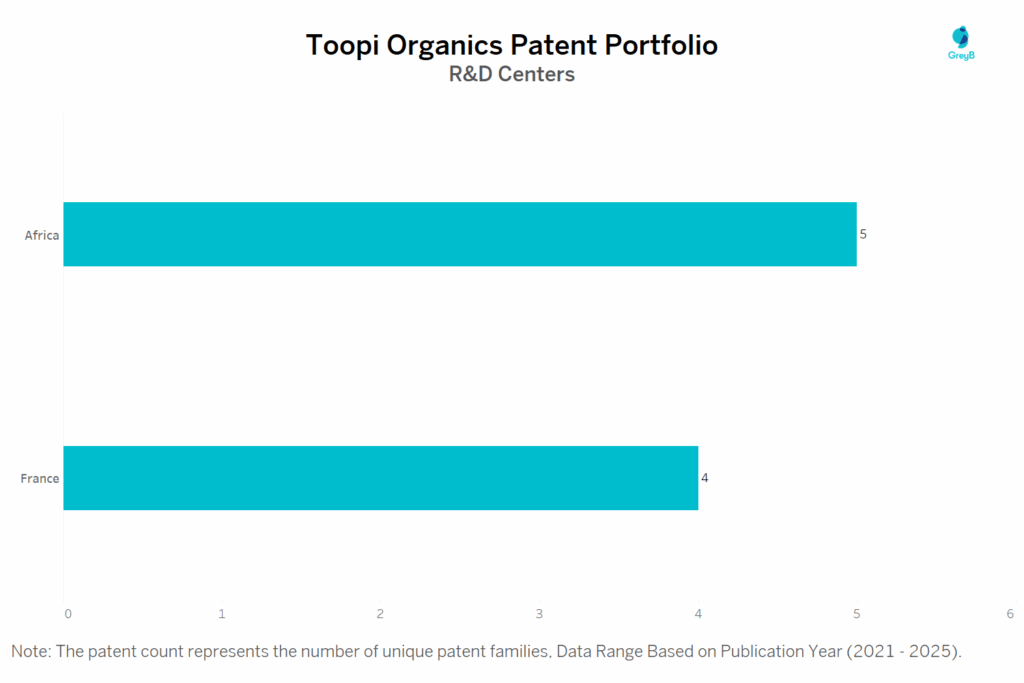 Toopi Organics Patent Portfolio
R&D Centers

GreyB

Africa
5

France
4

0 1 2 3 4 5 6

Note: The patent count represents the number of unique patent families, Data Range Based on Publication Year (2021 - 2025).